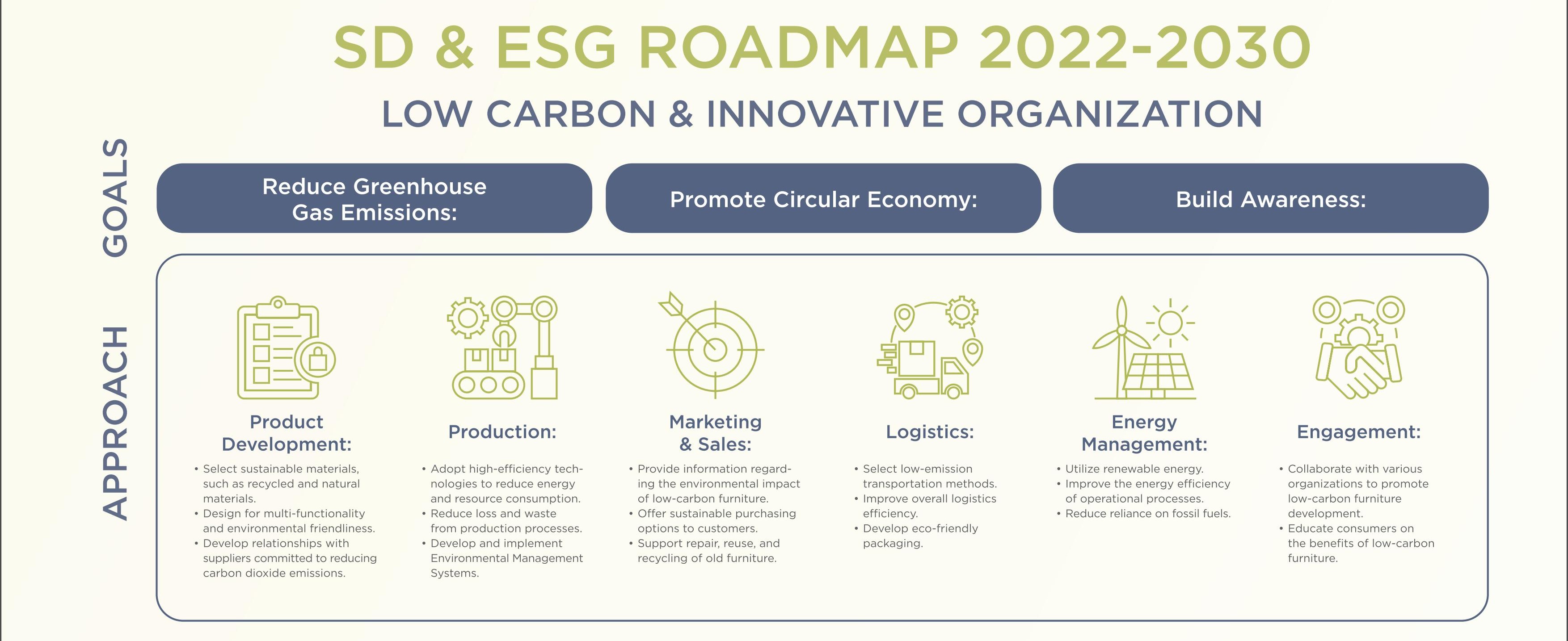 SD & ESG ROADMAP 2022-2030

LOW CARBON & INNOVATIVE ORGANIZATION

GOALS

Reduce Greenhouse Gas Emissions:

Promote Circular Economy:

Build Awareness:

APPROACH

Product Development:
• Select sustainable materials, such as recycled and natural materials.
• Design for multi-functionality and environmental friendliness.
• Develop relationships with suppliers committed to reducing carbon dioxide emissions.

Production:
• Adopt high-efficiency technologies to reduce energy and resource consumption.
• Reduce loss and waste from production processes.
• Develop and implement Environmental Management Systems.

Marketing & Sales:
• Provide information regarding the environmental impact of low-carbon furniture.
• Offer sustainable purchasing options to customers.
• Support repair, reuse, and recycling of old furniture.

Logistics:
• Select low-emission transportation methods.
• Improve overall logistics efficiency.
• Develop eco-friendly packaging.

Energy Management:
• Utilize renewable energy.
• Improve the energy efficiency of operational processes.
• Reduce reliance on fossil fuels.

Engagement:
• Collaborate with various organizations to promote low-carbon furniture development.
• Educate consumers on the benefits of low-carbon furniture.